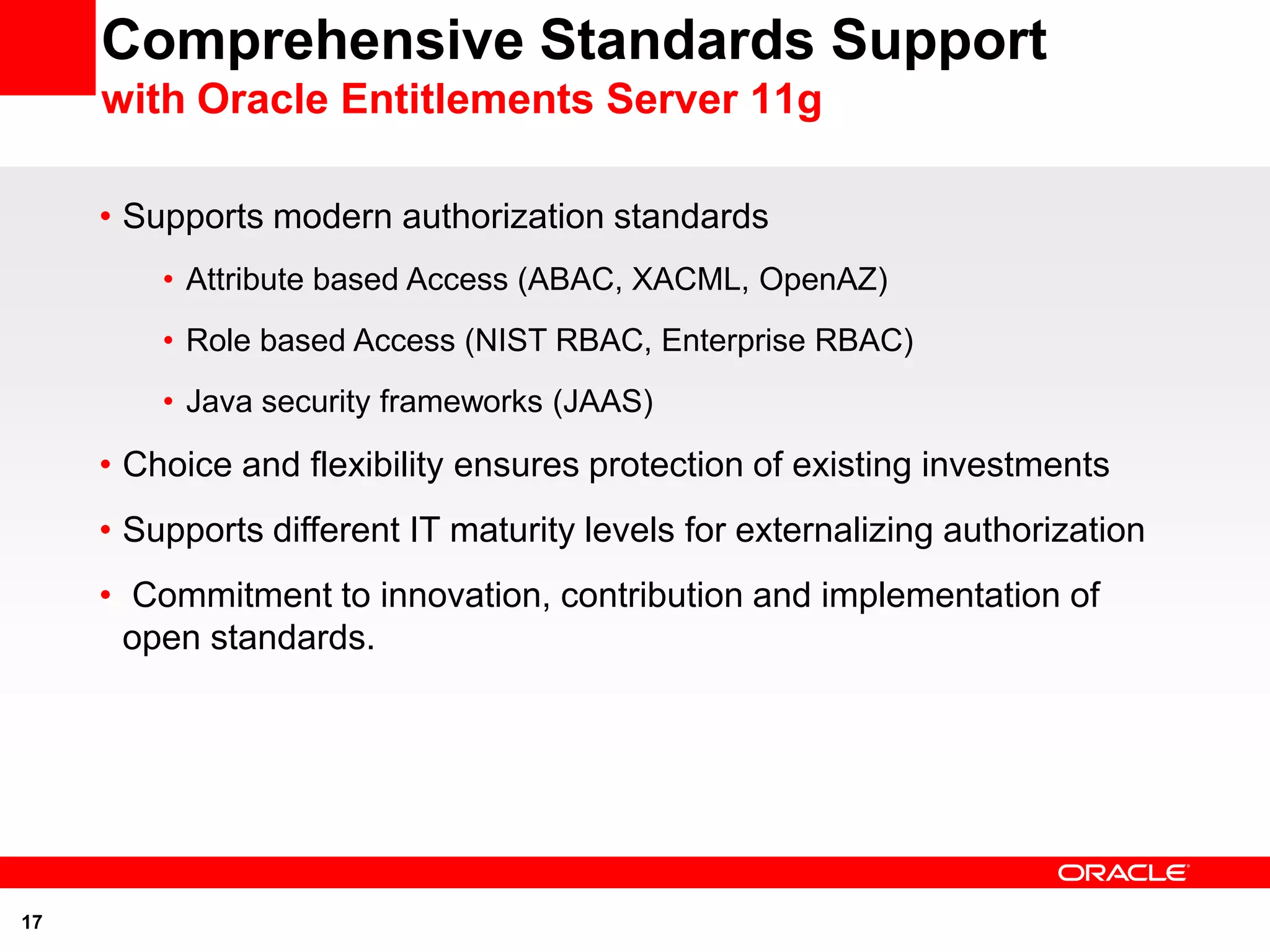 Comprehensive Standards Support
with Oracle Entitlements Server 11g

• Supports modern authorization standards
  • Attribute based Access (ABAC, XACML, OpenAZ)
  • Role based Access (NIST RBAC, Enterprise RBAC)
  • Java security frameworks (JAAS)
• Choice and flexibility ensures protection of existing investments
• Supports different IT maturity levels for externalizing authorization
• Commitment to innovation, contribution and implementation of open standards.

ORACLE

17